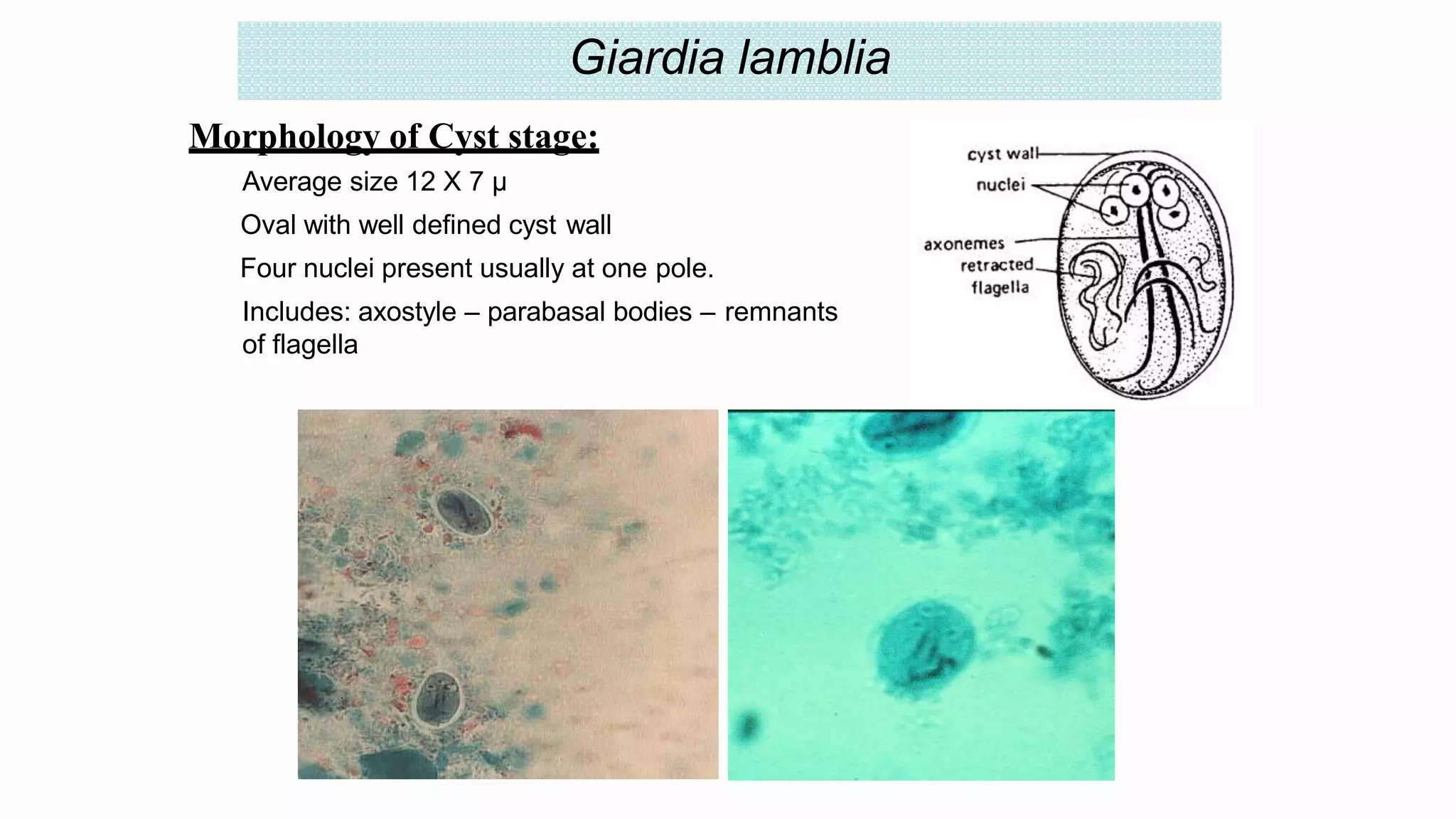 Giardia lamblia

Morphology of Cyst stage:

Average size 12 X 7 µ

Oval with well defined cyst wall

Four nuclei present usually at one pole.

Includes: axostyle – parabasal bodies – remnants of flagella

cyst wall
nuclei
axonemes
retracted flagella